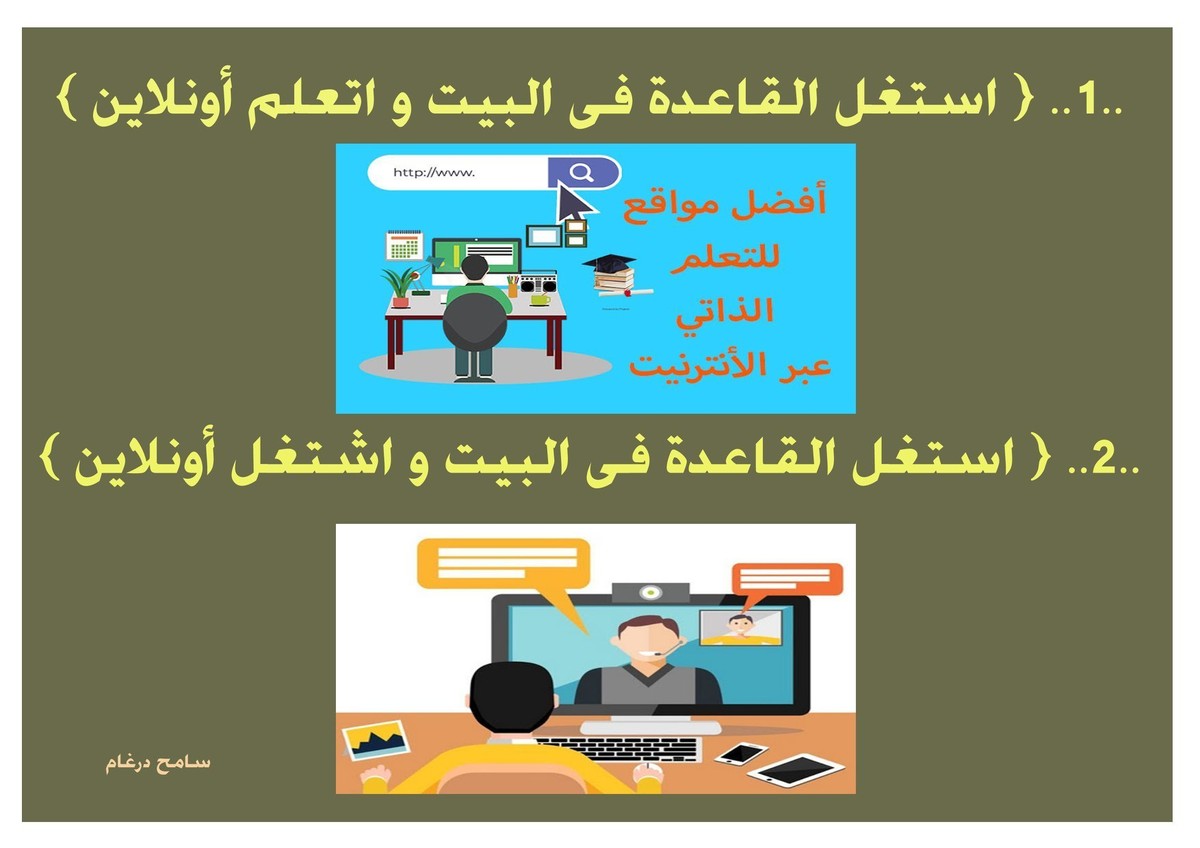 ..1.. { استغل القاعدة فى البيت و اتعلم أونلاين }

http://www.

أفضل مواقع للتعلم الذاتي عبر الأنترنيت

..2.. { استغل القاعدة فى البيت و اشتغل أونلاين }

سامح درغام